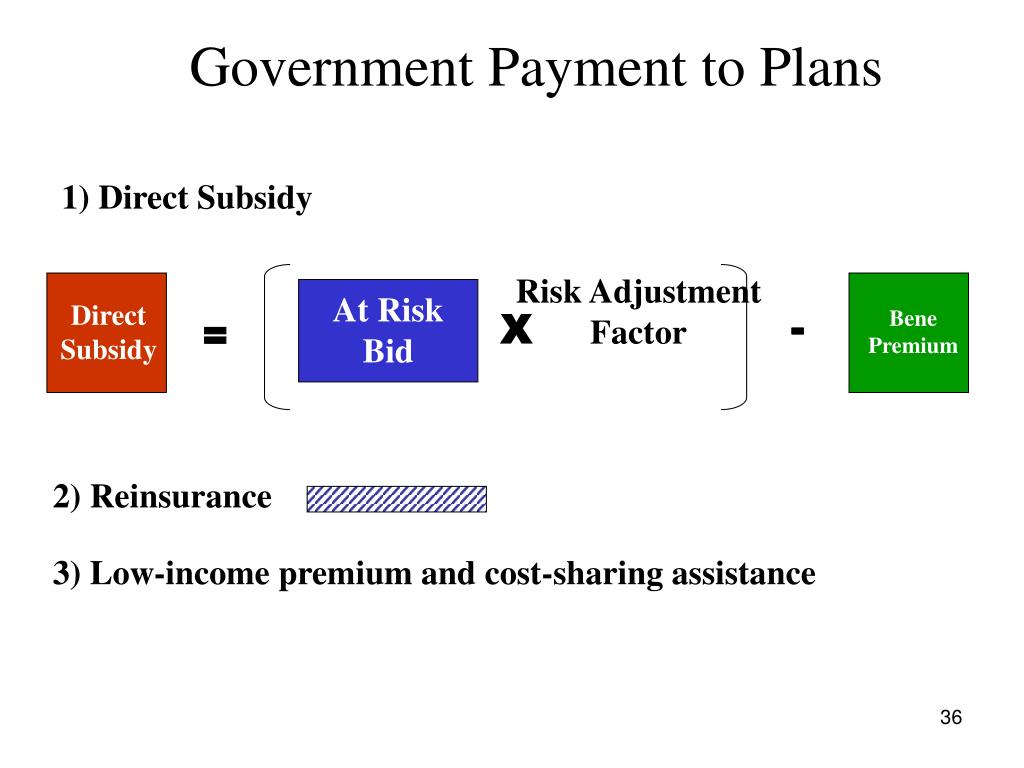 Government Payment to Plans

1) Direct Subsidy

Direct Subsidy = At Risk Bid X Risk Adjustment Factor - Bene Premium

2) Reinsurance

3) Low-income premium and cost-sharing assistance

36